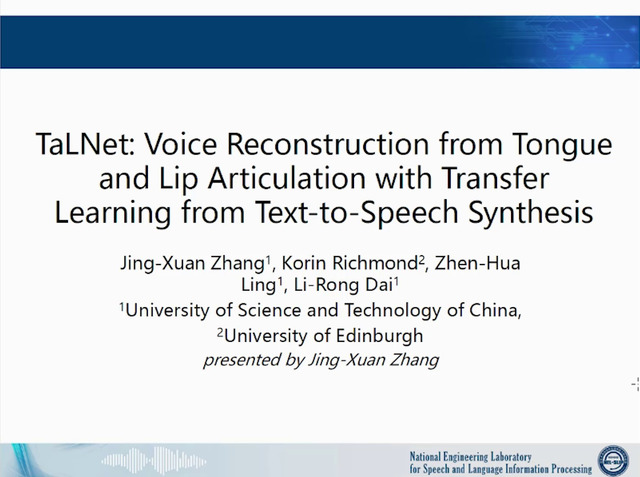 TaLNet: Voice Reconstruction from Tongue and Lip Articulation with Transfer Learning from Text-to-Speech Synthesis

Jing-Xuan Zhang$^1$, Korin Richmond$^2$, Zhen-Hua Ling$^1$, Li-Rong Dai$^1$
$^1$University of Science and Technology of China,
$^2$University of Edinburgh
presented by Jing-Xuan Zhang

National Engineering Laboratory
for Speech and Language Information Processing